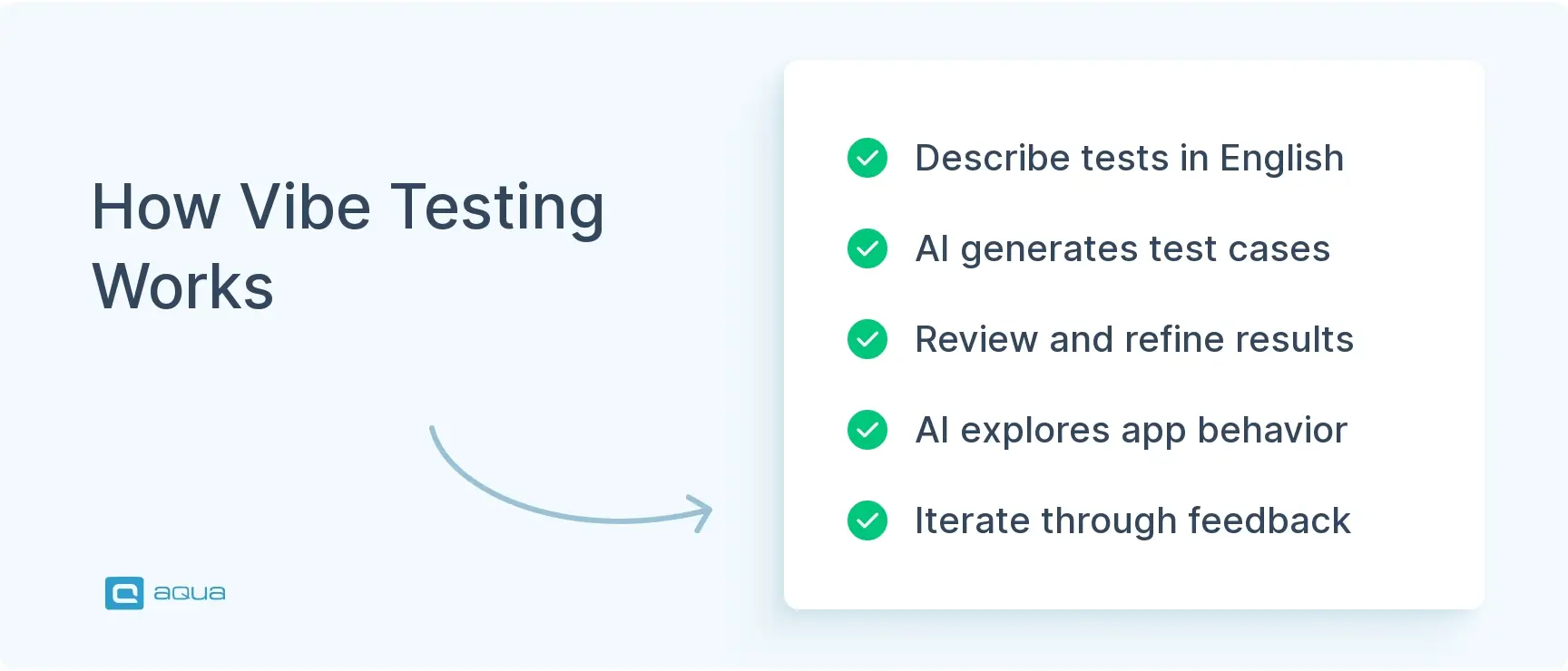 How Vibe Testing Works

aqua

Describe tests in English

AI generates test cases

Review and refine results

AI explores app behavior

Iterate through feedback